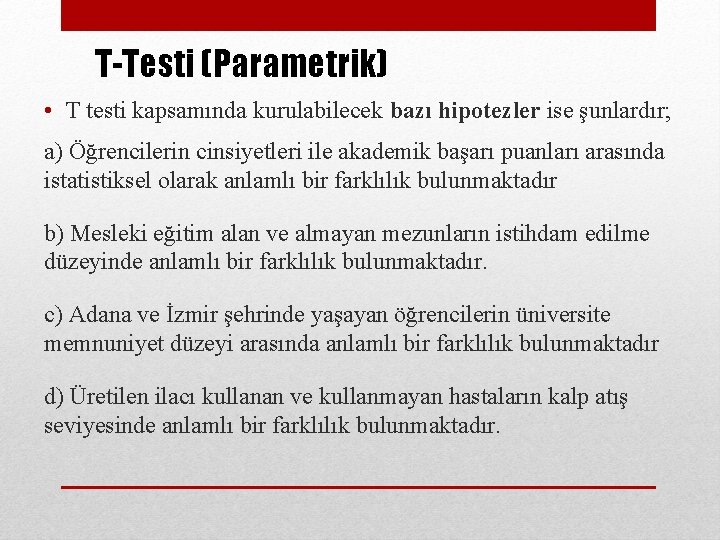 T-Testi (Parametrik)

• T testi kapsamında kurulabilecek bazı hipotezler ise şunlardır;

a) Öğrencilerin cinsiyetleri ile akademik başarı puanları arasında istatistiksel olarak anlamlı bir farklılık bulunmaktadır

b) Mesleki eğitim alan ve almayan mezunların istihdam edilme düzeyinde anlamlı bir farklılık bulunmaktadır.

c) Adana ve İzmir şehrinde yaşayan öğrencilerin üniversite memnuniyet düzeyi arasında anlamlı bir farklılık bulunmaktadır

d) Üretilen ilacı kullanan ve kullanmayan hastaların kalp atış seviyesinde anlamlı bir farklılık bulunmaktadır.